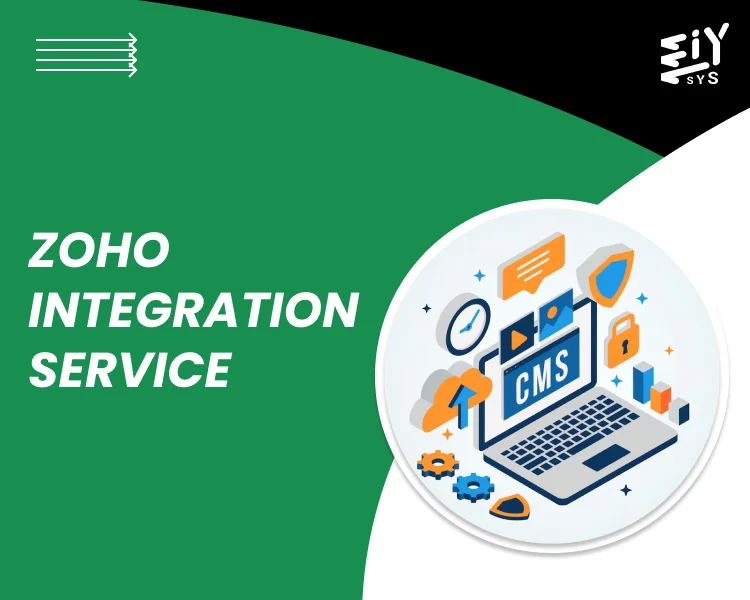 EIY
SYS

ZOHO INTEGRATION SERVICE

CMS